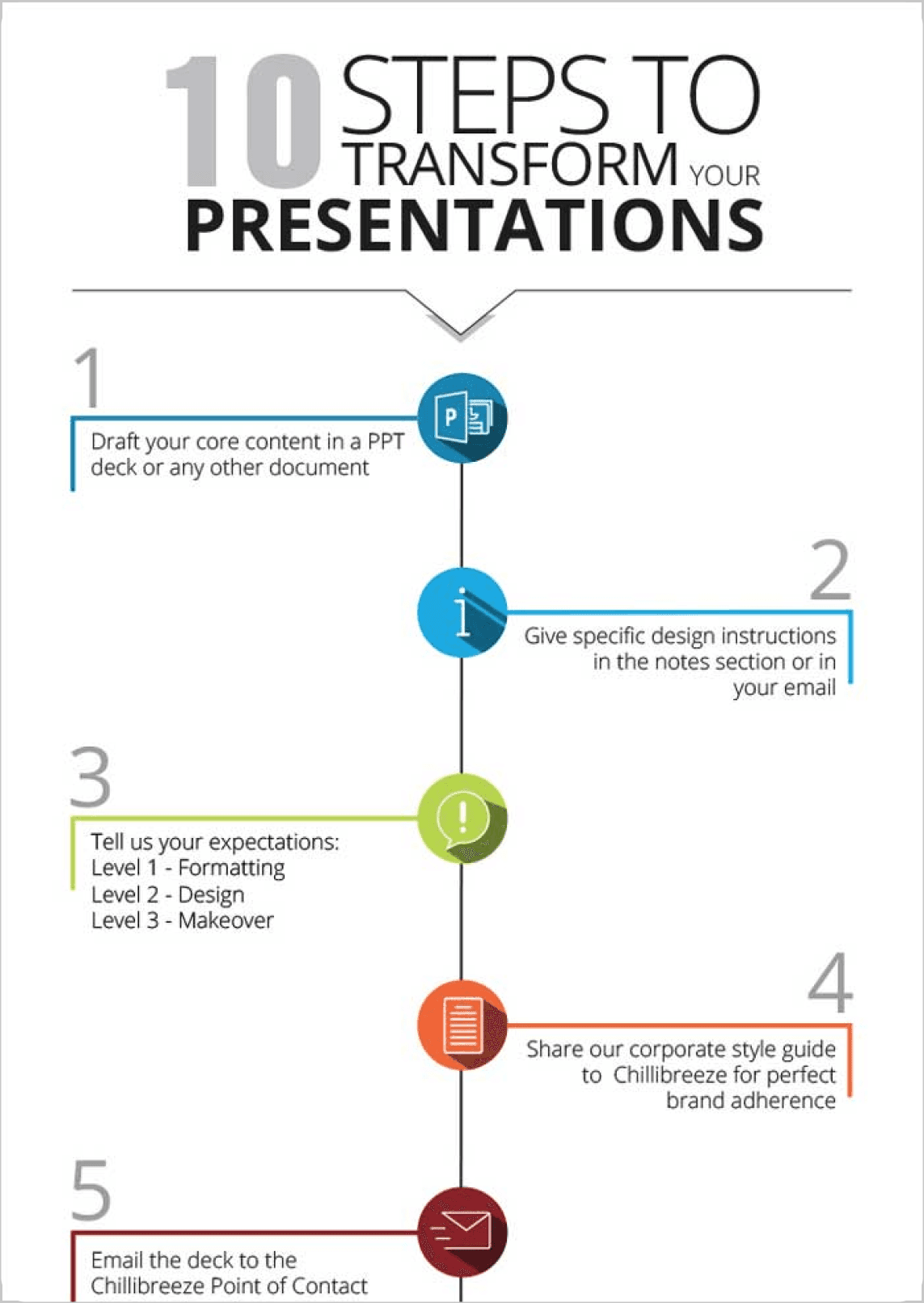 10 STEPS TO TRANSFORM YOUR PRESENTATIONS

1

Draft your core content in a PPT deck or any other document

2

Give specific design instructions in the notes section or in your email

3

Tell us your expectations:
Level 1 - Formatting
Level 2 - Design
Level 3 - Makeover

4

Share our corporate style guide to Chillibreeze for perfect brand adherence

5

Email the deck to the Chillibreeze Point of Contact